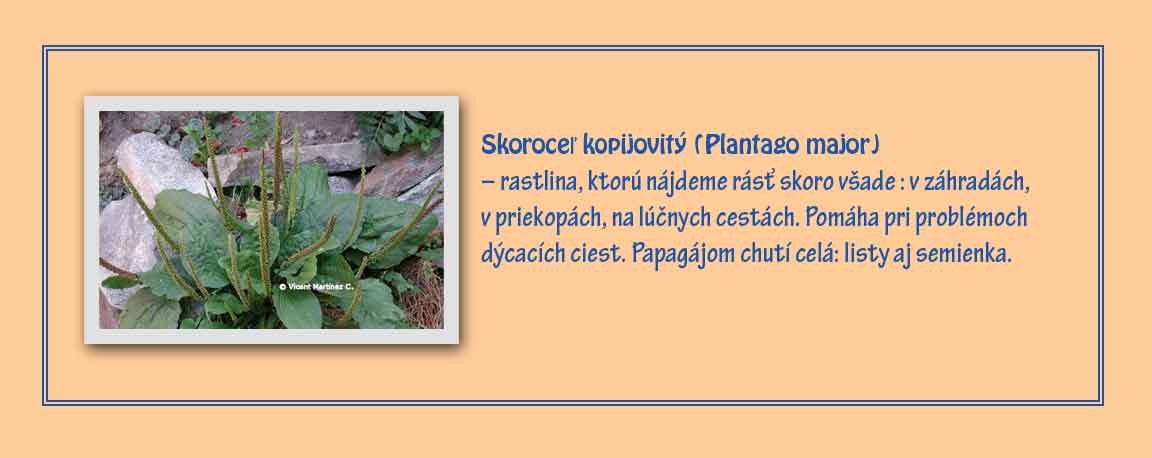 © Vicent Martínez C.

Skoroceľ kopijovitý (Plantago major)
– rastlina, ktorú nájdeme rásť skoro všade : v záhradách, v priekopách, na lúčnych cestách. Pomáha pri problémoch dýcacích ciest. Papagájom chutí celá: listy aj semienka.